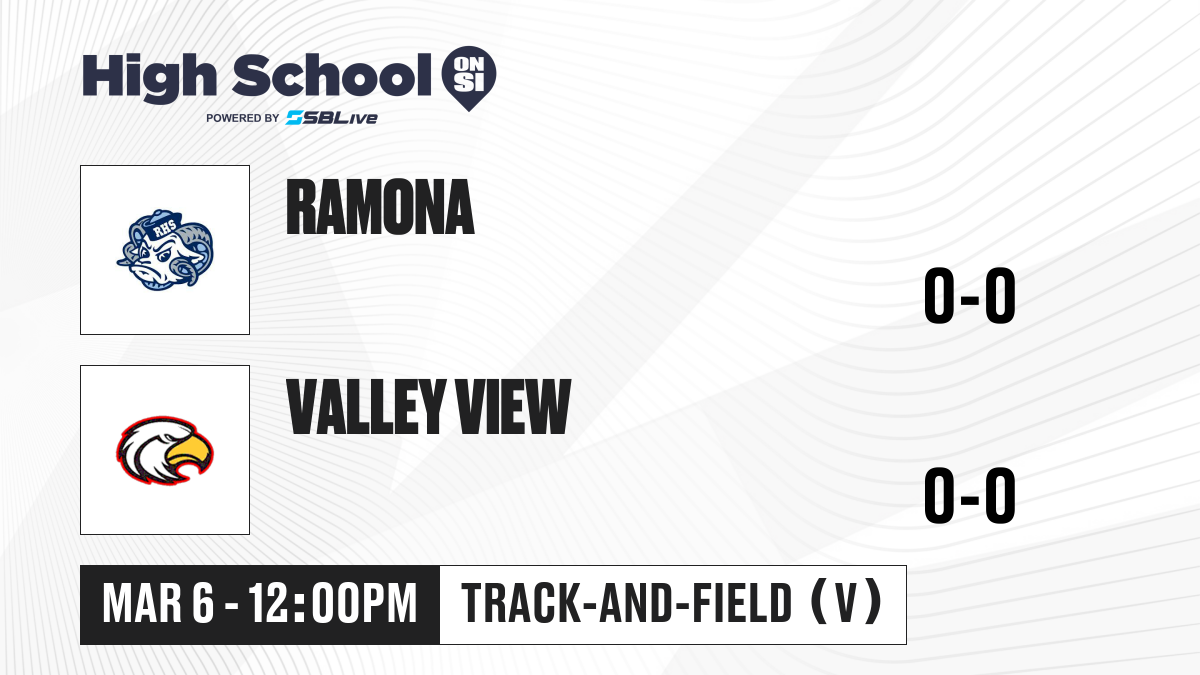 High School ON SI
POWERED BY SBLive

RHS

RAMONA

0-0

VALLEY VIEW

0-0

MAR 6 - 12:00PM

TRACK-AND-FIELD (V)